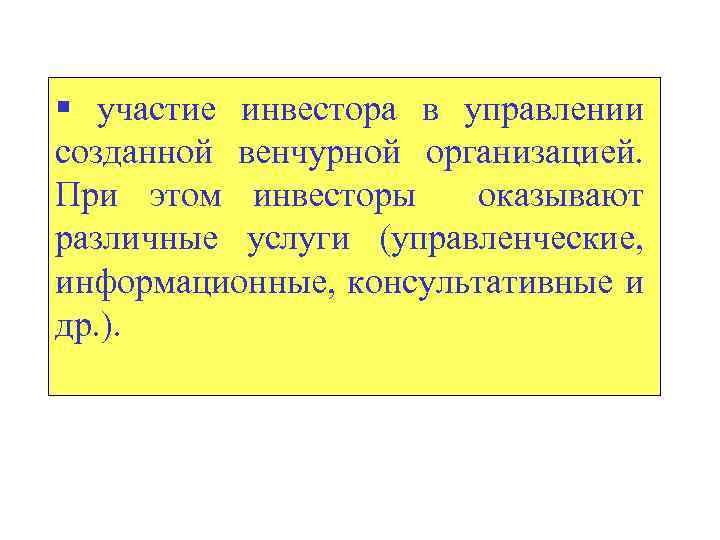 ▪ участие инвестора в управлении созданной венчурной организацией. При этом инвесторы оказывают различные услуги (управленческие, информационные, консультативные и др.).